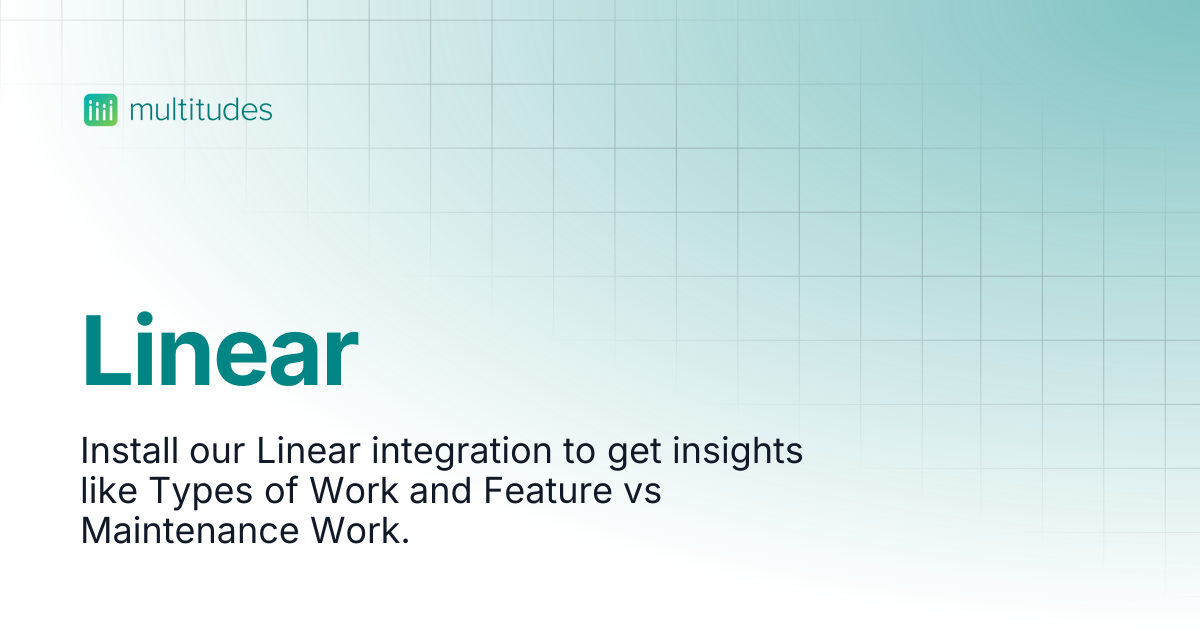 multitudes

Linear

Install our Linear integration to get insights like Types of Work and Feature vs Maintenance Work.